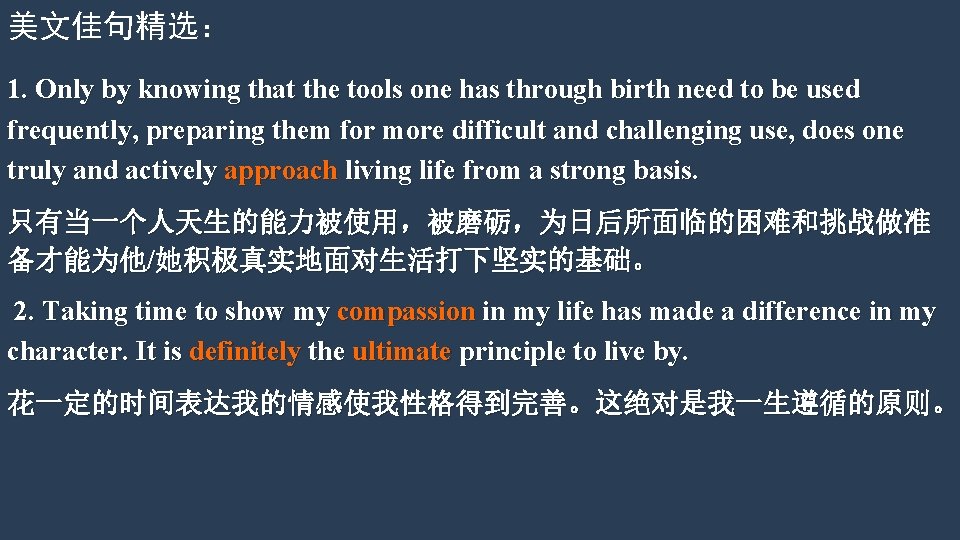 美文佳句精选：

1. Only by knowing that the tools one has through birth need to be used frequently, preparing them for more difficult and challenging use, does one truly and actively approach living life from a strong basis.

只有当一个人天生的能力被使用，被磨砺，为日后所面临的困难和挑战做准备才能为他/她积极真实地面对生活打下坚实的基础。

2. Taking time to show my compassion in my life has made a difference in my character. It is definitely the ultimate principle to live by.

花一定的时间表达我的情感使我性格得到完善。这绝对是我一生遵循的原则。